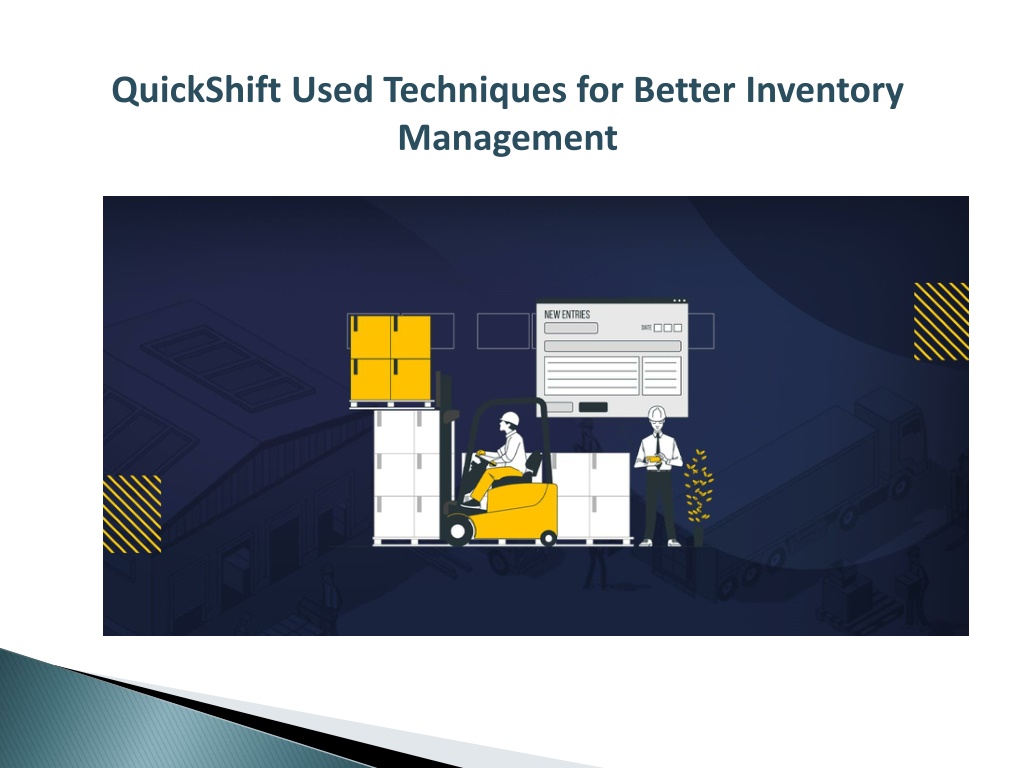 QuickShift Used Techniques for Better Inventory Management

NEW ENTRIES

DATE